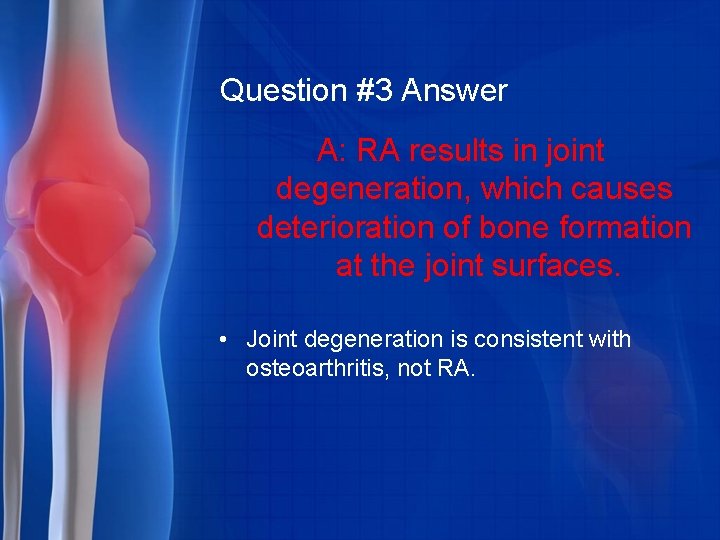 Question #3 Answer

A: RA results in joint degeneration, which causes deterioration of bone formation at the joint surfaces.

• Joint degeneration is consistent with osteoarthritis, not RA.